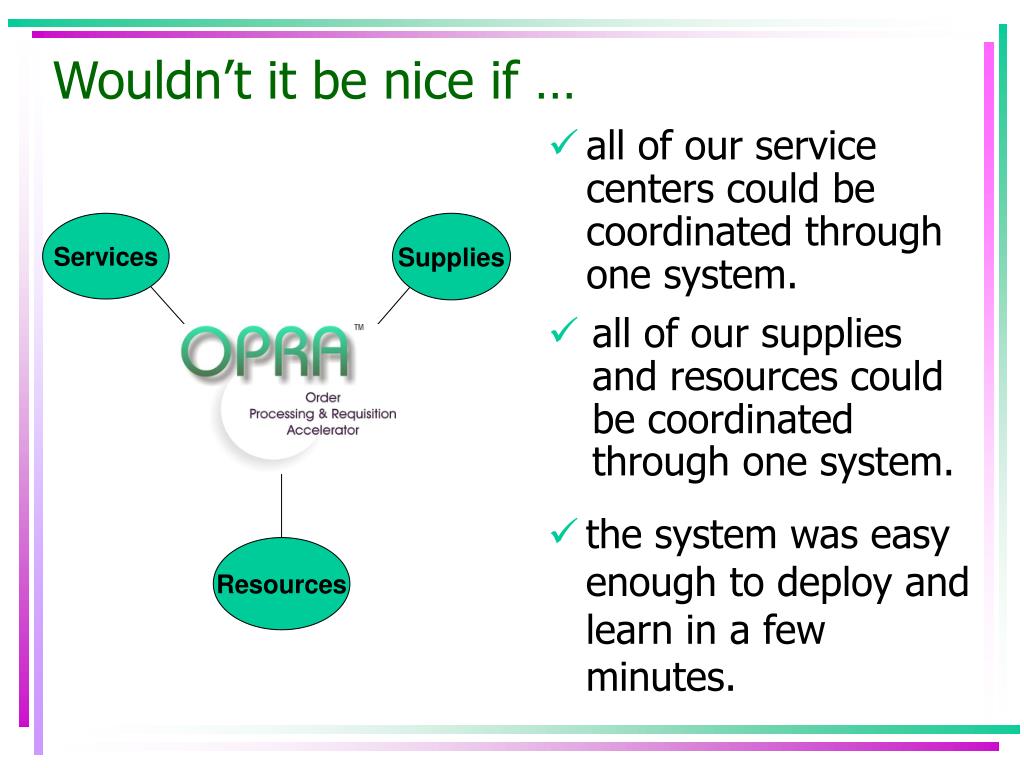 Wouldn't it be nice if …

Services

Supplies

OPRA™

Order Processing & Requisition Accelerator

Resources

✓ all of our service centers could be coordinated through one system.

✓ all of our supplies and resources could be coordinated through one system.

✓ the system was easy enough to deploy and learn in a few minutes.